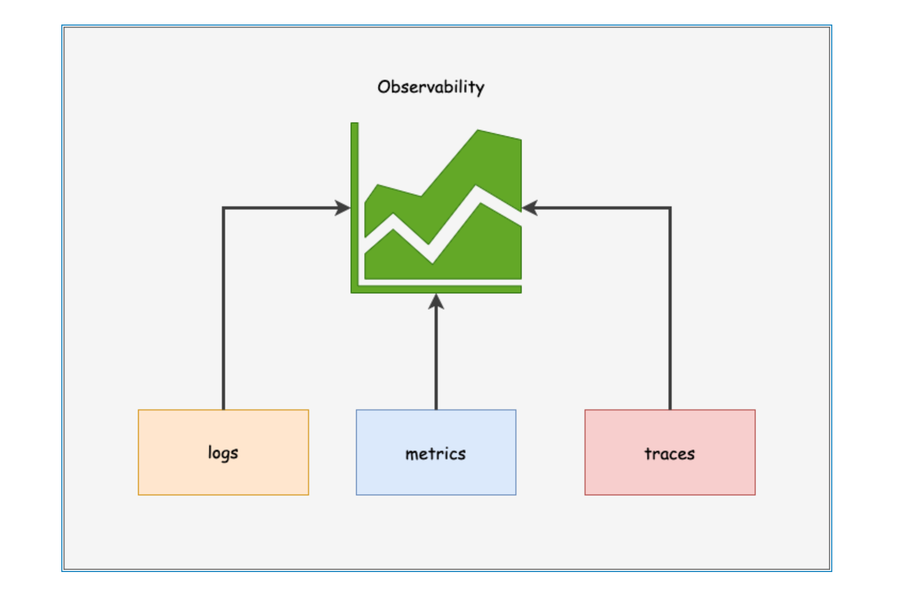 Observability

logs

metrics

traces